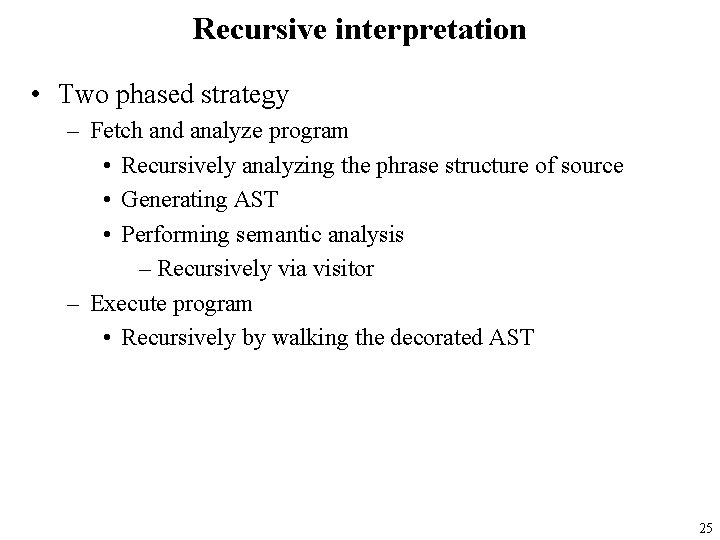 Recursive interpretation

• Two phased strategy
– Fetch and analyze program
• Recursively analyzing the phrase structure of source
• Generating AST
• Performing semantic analysis
– Recursively via visitor
– Execute program
• Recursively by walking the decorated AST

25